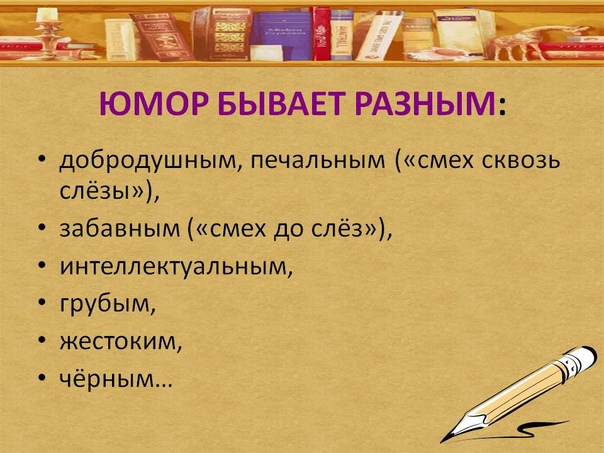 ЮМОР БЫВАЕТ РАЗНЫМ:

• добродушным, печальным («смех сквозь слёзы»),
• забавным («смех до слёз»),
• интеллектуальным,
• грубым,
• жестоким,
• чёрным…